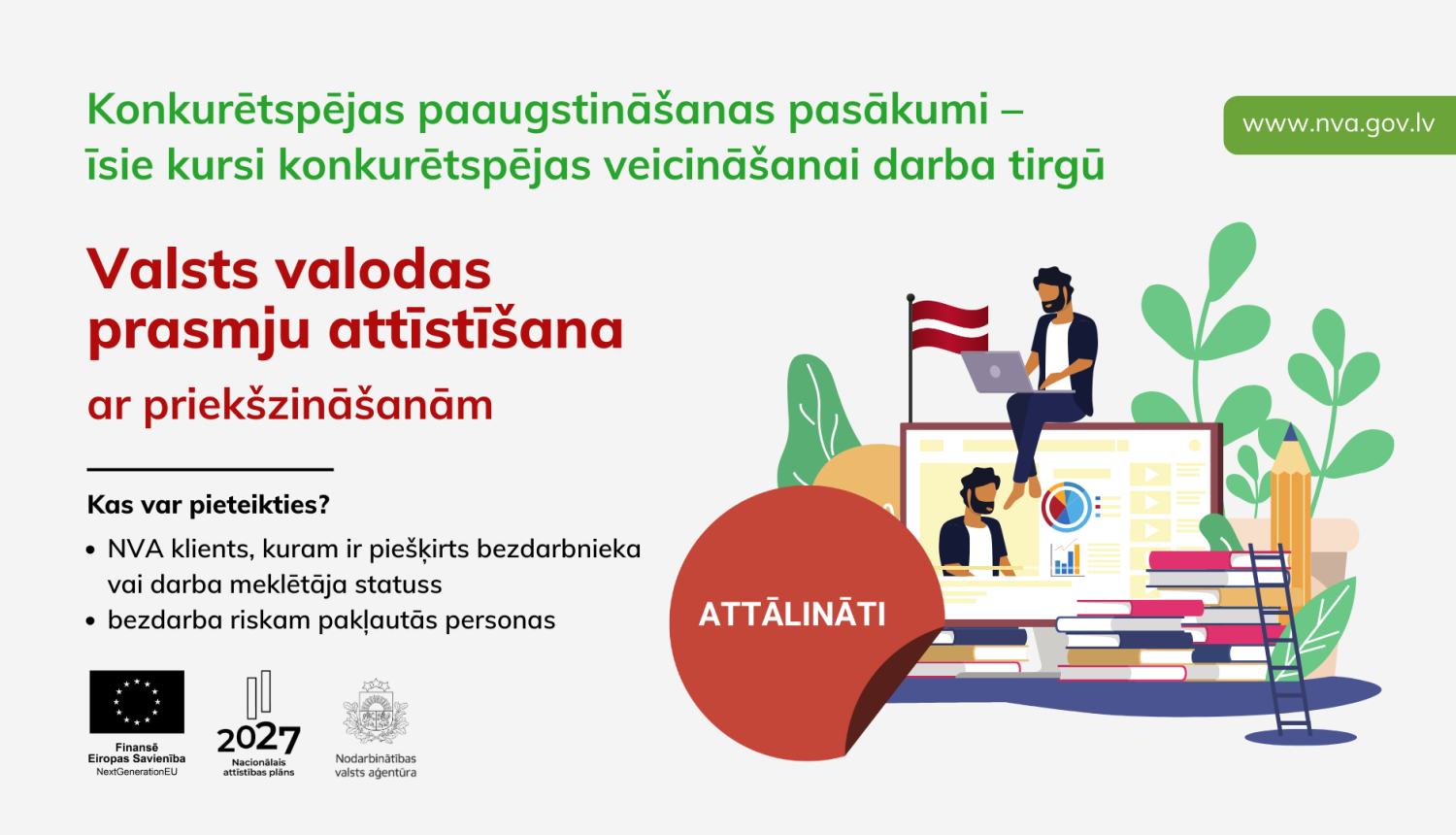 Konkurētspējas paaugstināšanas pasākumi – īsie kursi konkurētspējas veicināšanai darba tirgū

www.nva.gov.lv

Valsts valodas prasmju attīstīšana

ar priekšzināšanām

Kas var pieteikties?

• NVA klients, kuram ir piešķirts bezdarbnieka vai darba meklētāja statuss
• bezdarba riskam pakļautās personas

ATTĀLINĀTI

Finansē Eiropas Savienība NextGenerationEU

2027 Nacionālais attīstības plāns

Nodarbinātības valsts aģentūra